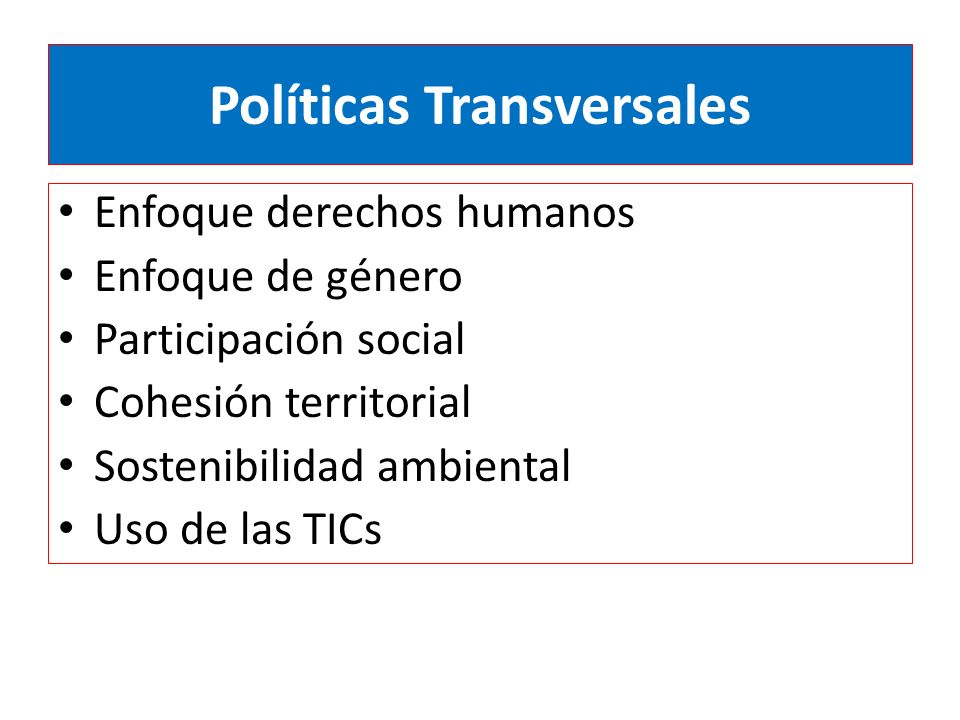 Políticas Transversales

• Enfoque derechos humanos
• Enfoque de género
• Participación social
• Cohesión territorial
• Sostenibilidad ambiental
• Uso de las TICs